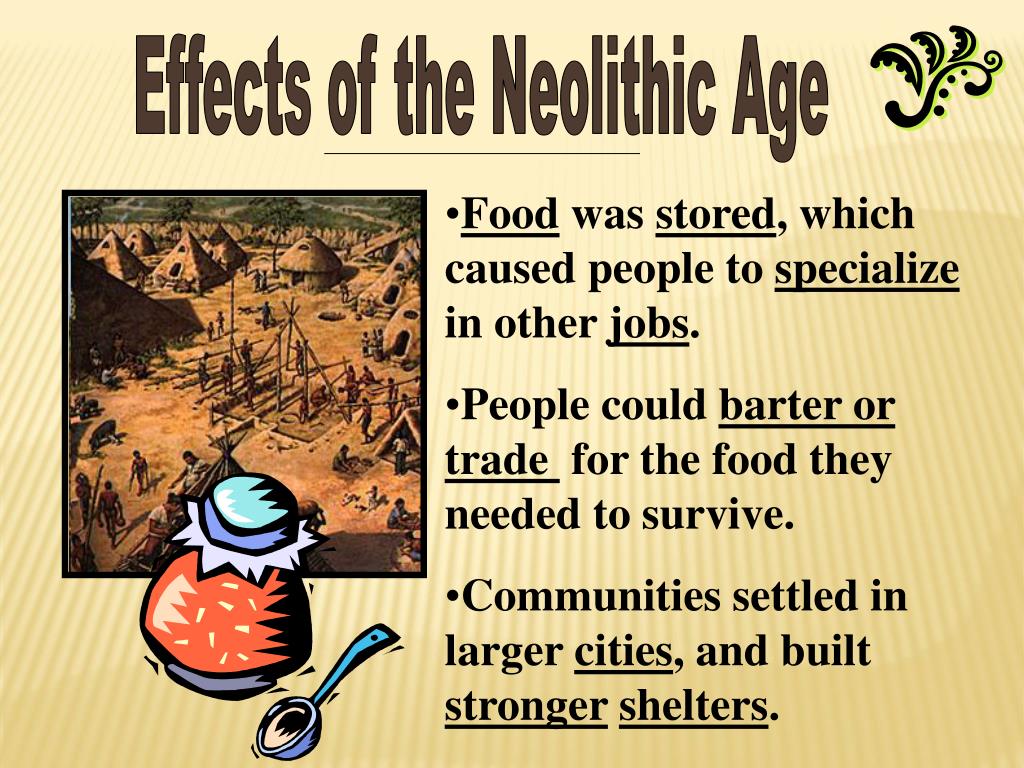 Effects of the Neolithic Age

•Food was stored, which caused people to specialize in other jobs.

•People could barter or trade for the food they needed to survive.

•Communities settled in larger cities, and built stronger shelters.